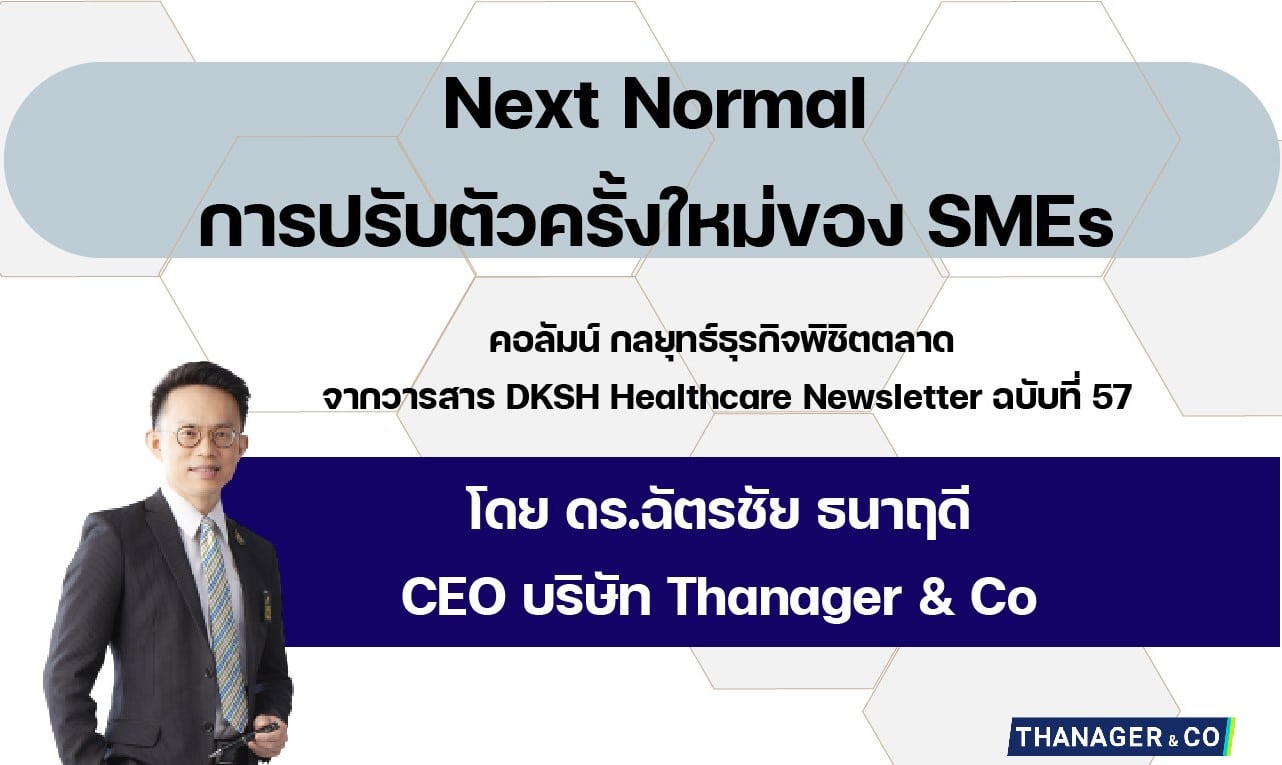 Next Normal
การปรับตัวครั้งใหม่ของ SMEs

คอลัมน์ กลยุทธ์ธุรกิจพิชิตตลาด
จากวารสาร DKSH Healthcare Newsletter ฉบับที่ 57

โดย ดร.ฉัตรชัย ธนาฤดี
CEO บริษัท Thanager & Co

THANAGER & CO